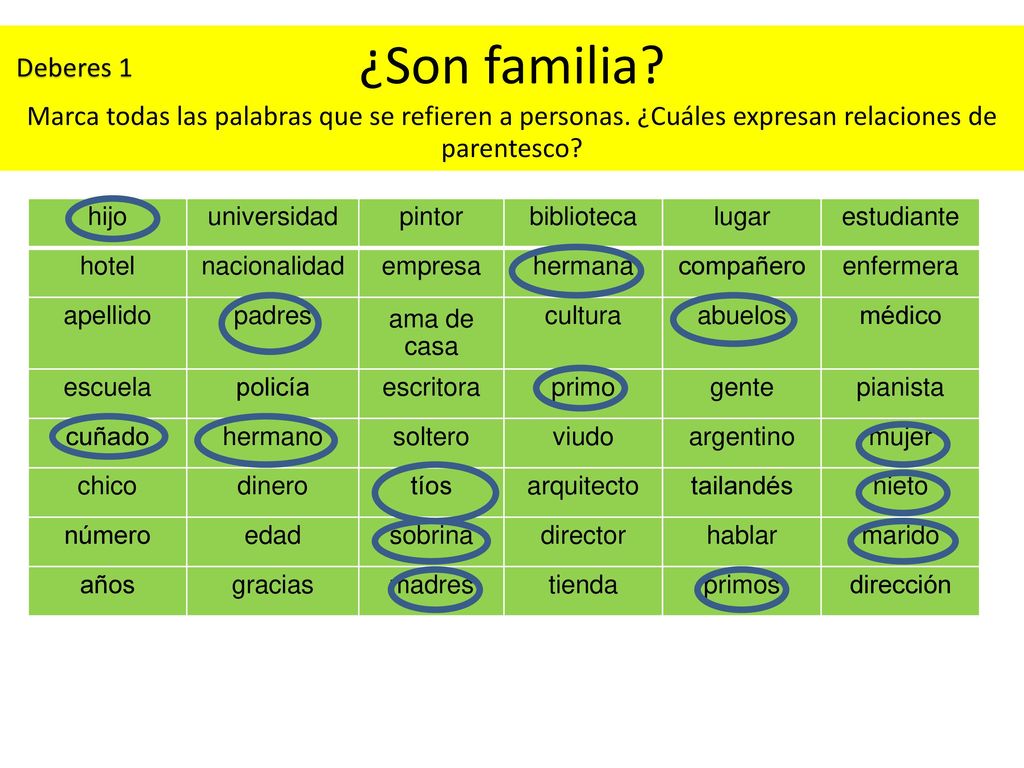 Deberes 1

¿Son familia?

Marca todas las palabras que se refieren a personas. ¿Cuáles expresan relaciones de parentesco?

| hijo | universidad | pintor | biblioteca | lugar | estudiante |
|---|---|---|---|---|---|
| hotel | nacionalidad | empresa | hermana | compañero | enfermera |
| apellido | padres | ama de casa | cultura | abuelos | médico |
| escuela | policía | escritora | primo | gente | pianista |
| cuñado | hermano | soltero | viudo | argentino | mujer |
| chico | dinero | tíos | arquitecto | tailandés | nieto |
| número | edad | sobrina | director | hablar | marido |
| años | gracias | madres | tienda | primos | dirección |